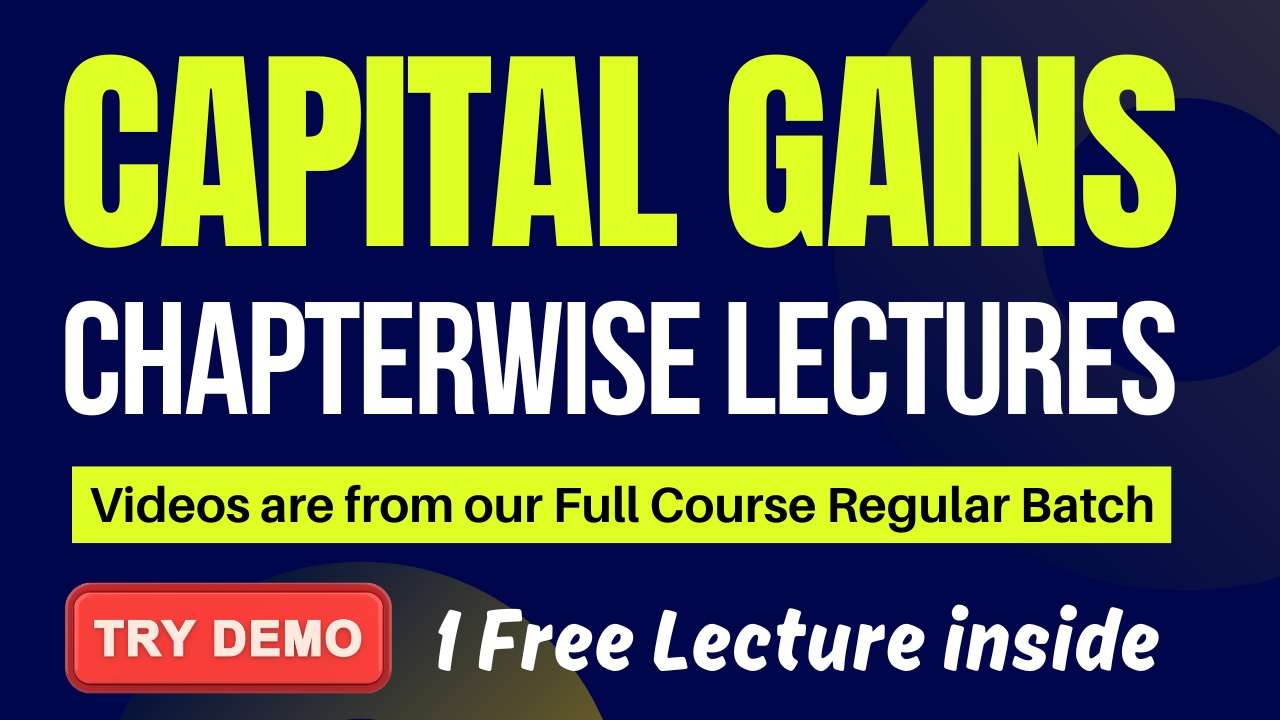 CAPITAL GAINS
CHAPTERWISE LECTURES

Videos are from our Full Course Regular Batch

TRY DEMO

1 Free Lecture inside